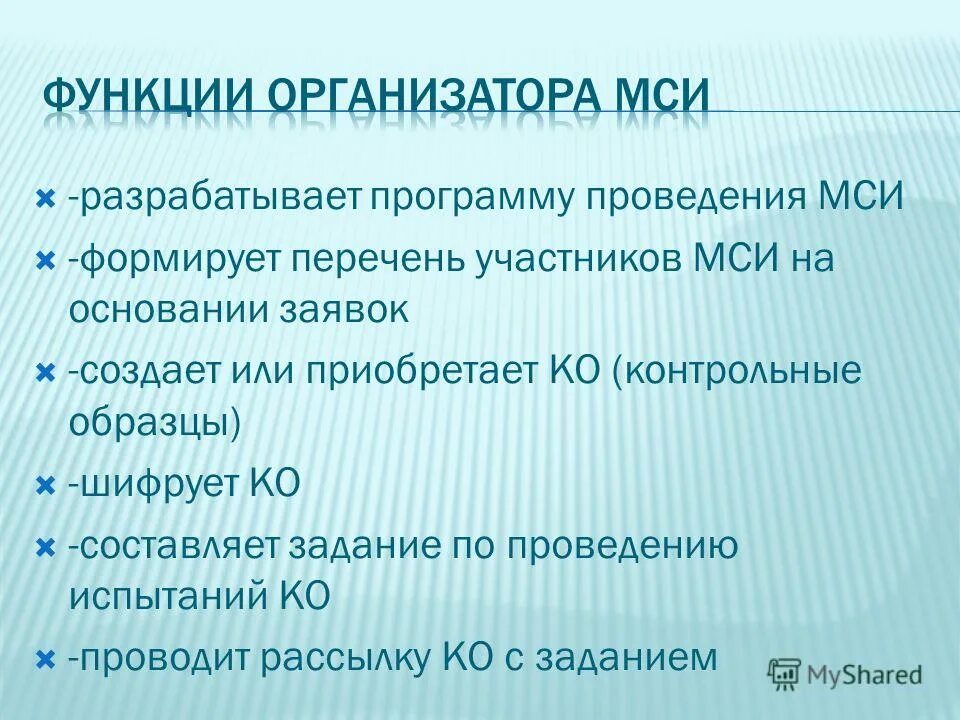 ФУНКЦИИ ОРГАНИЗАТОРА МСИ

-разрабатывает программу проведения МСИ
-формирует перечень участников МСИ на основании заявок
-создает или приобретает КО (контрольные образцы)
-шифрует КО
-составляет задание по проведению испытаний КО
-проводит рассылку КО с заданием

MyShared